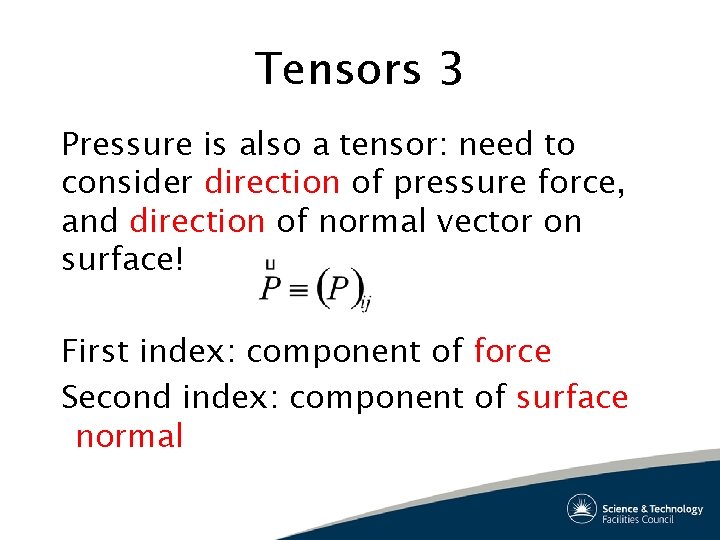 Tensors 3

Pressure is also a tensor: need to consider direction of pressure force, and direction of normal vector on surface!

$\overset{\sqcup}{P} \equiv (P)_{ij}$

First index: component of force

Second index: component of surface normal

Science & Technology
Facilities Council